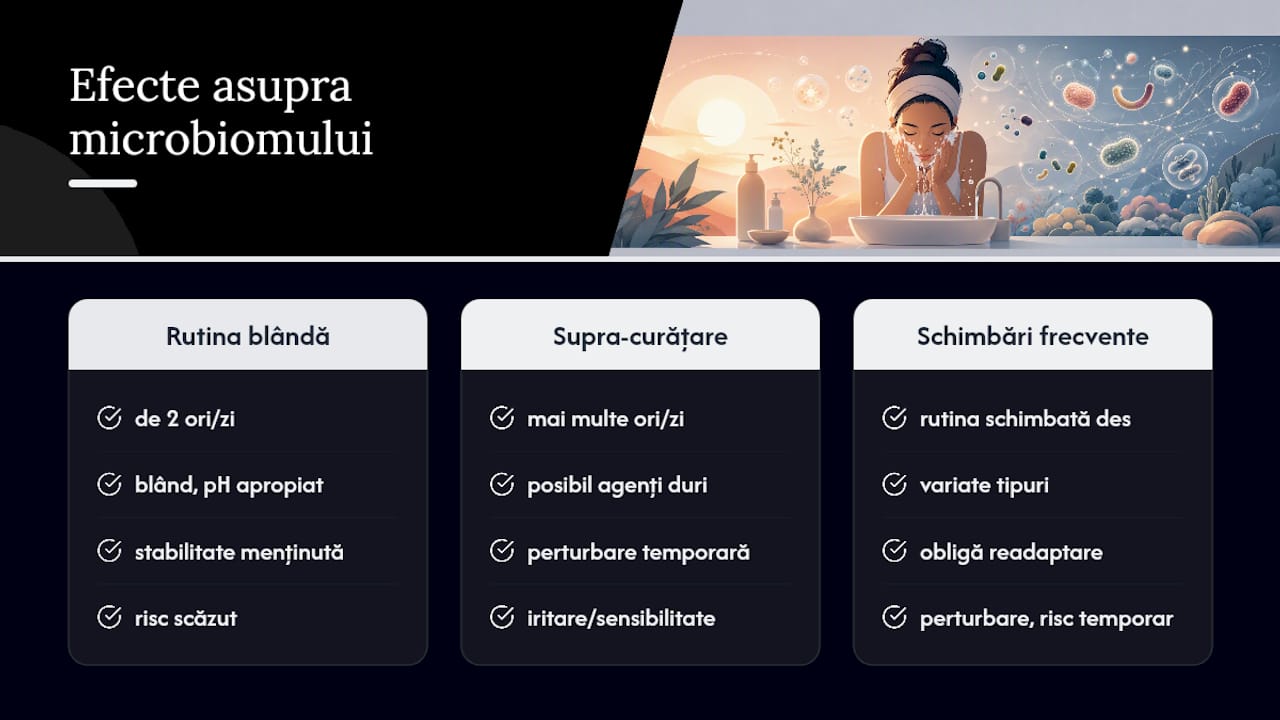 Efecte asupra microbiomului

Rutina blândă

de 2 ori/zi

blând, pH apropiat

stabilitate menținută

risc scăzut

Supra-curățare

mai multe ori/zi

posibil agenți duri

perturbare temporară

iritare/sensibilitate

Schimbări frecvente

rutina schimbată des

variate tipuri

obligă readaptare

perturbare, risc temporar